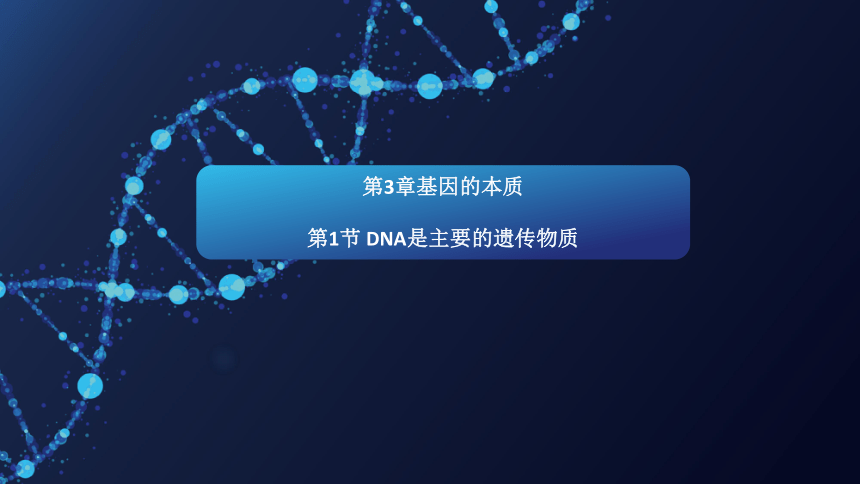 第3章基因的本质

第1节 DNA是主要的遗传物质